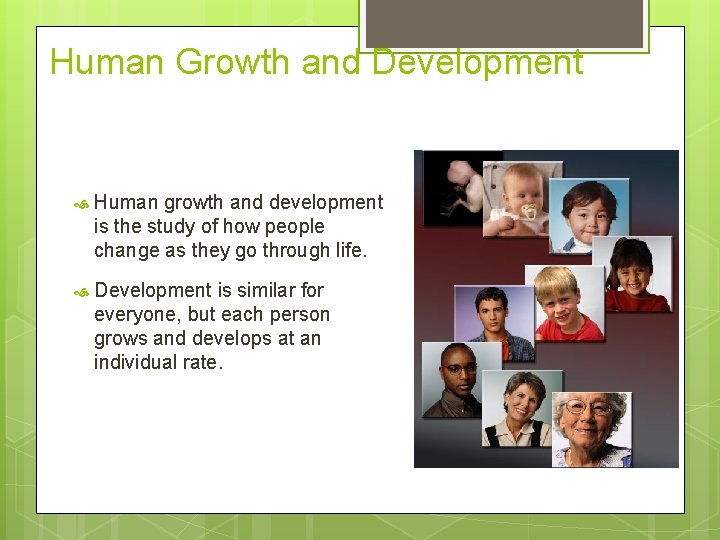 Human Growth and Development

Human growth and development is the study of how people change as they go through life.

Development is similar for everyone, but each person grows and develops at an individual rate.